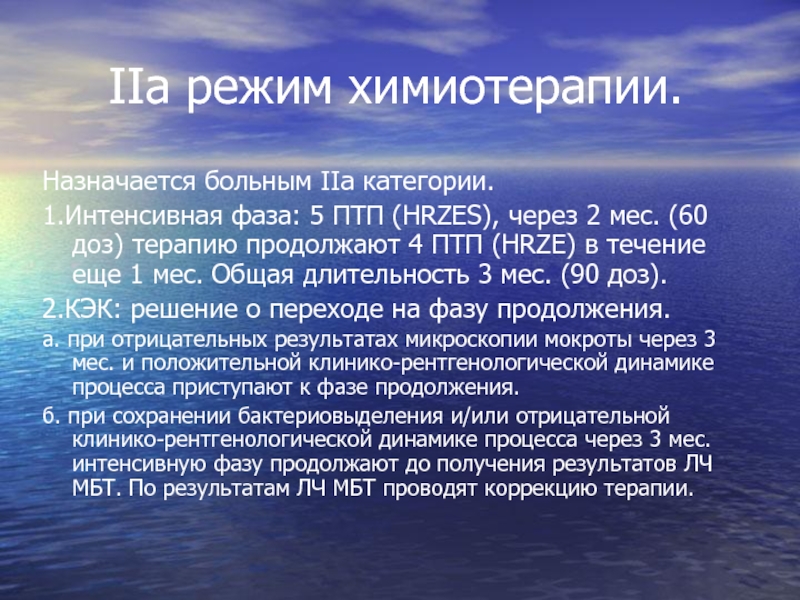 IIа режим химиотерапии.

Назначается больным IIа категории.

1.Интенсивная фаза: 5 ПТП (HRZES), через 2 мес. (60 доз) терапию продолжают 4 ПТП (HRZE) в течение еще 1 мес. Общая длительность 3 мес. (90 доз).

2.КЭК: решение о переходе на фазу продолжения.

а. при отрицательных результатах микроскопии мокроты через 3 мес. и положительной клинико-рентгенологической динамике процесса приступают к фазе продолжения.

б. при сохранении бактериовыделения и/или отрицательной клинико-рентгенологической динамике процесса через 3 мес. интенсивную фазу продолжают до получения результатов ЛЧ МБТ. По результатам ЛЧ МБТ проводят коррекцию терапии.